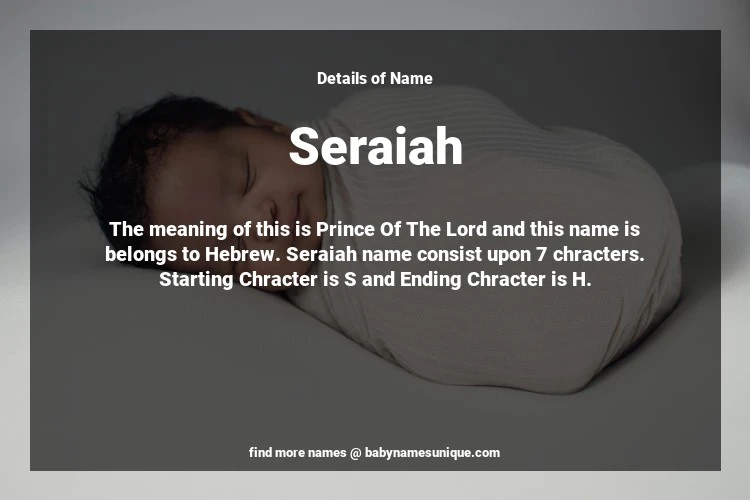 Details of Name

Seraiah

The meaning of this is Prince Of The Lord and this name is belongs to Hebrew. Seraiah name consist upon 7 chracters. Starting Chracter is S and Ending Chracter is H.

find more names @ babynamesunique.com